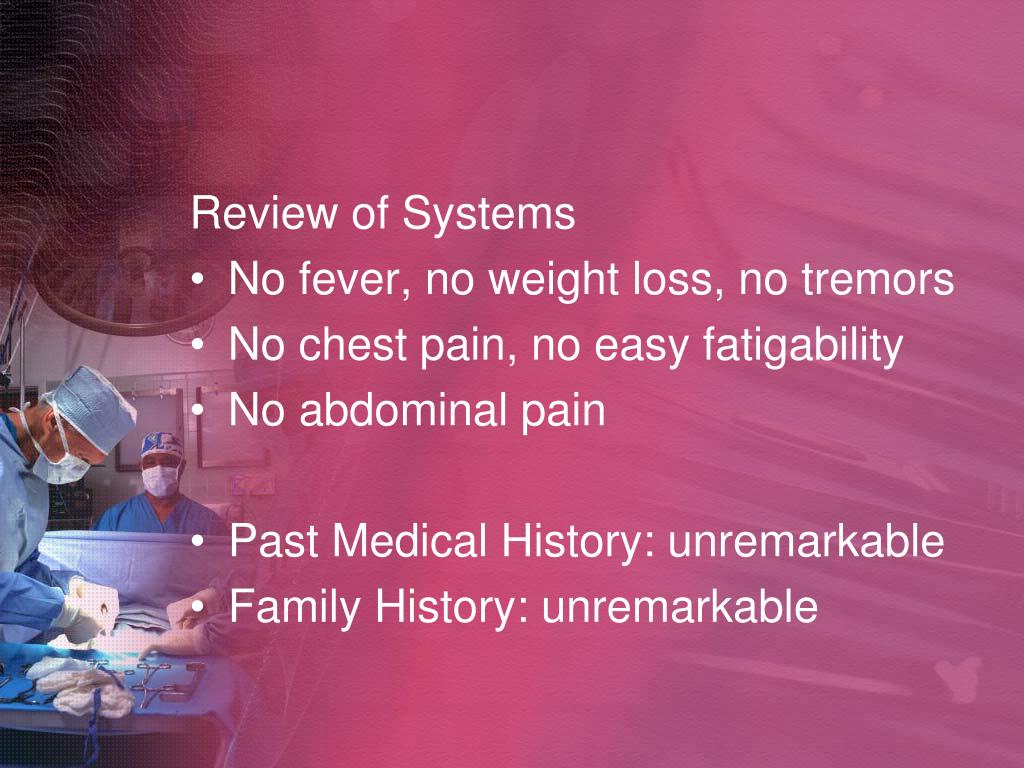 Review of Systems
• No fever, no weight loss, no tremors
• No chest pain, no easy fatigability
• No abdominal pain

• Past Medical History: unremarkable
• Family History: unremarkable